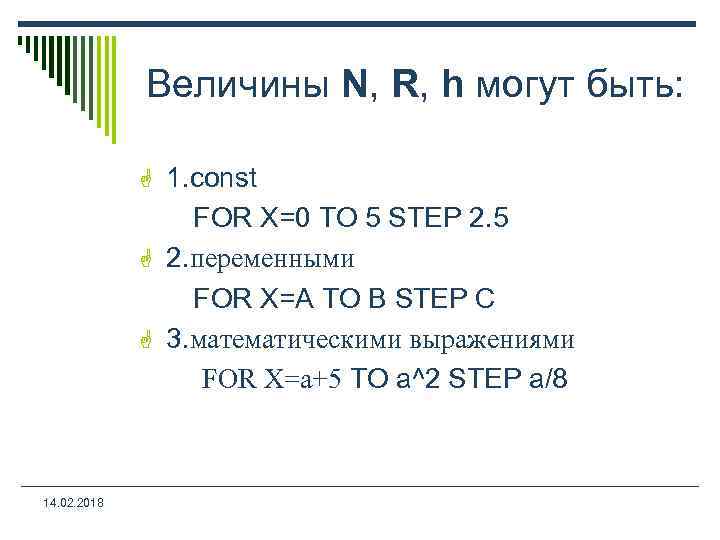 Величины N, R, h могут быть:

1.const
FOR X=0 TO 5 STEP 2.5

2.переменными
FOR X=A TO B STEP C

3.математическими выражениями
FOR X=a+5 TO a^2 STEP a/8

14.02.2018